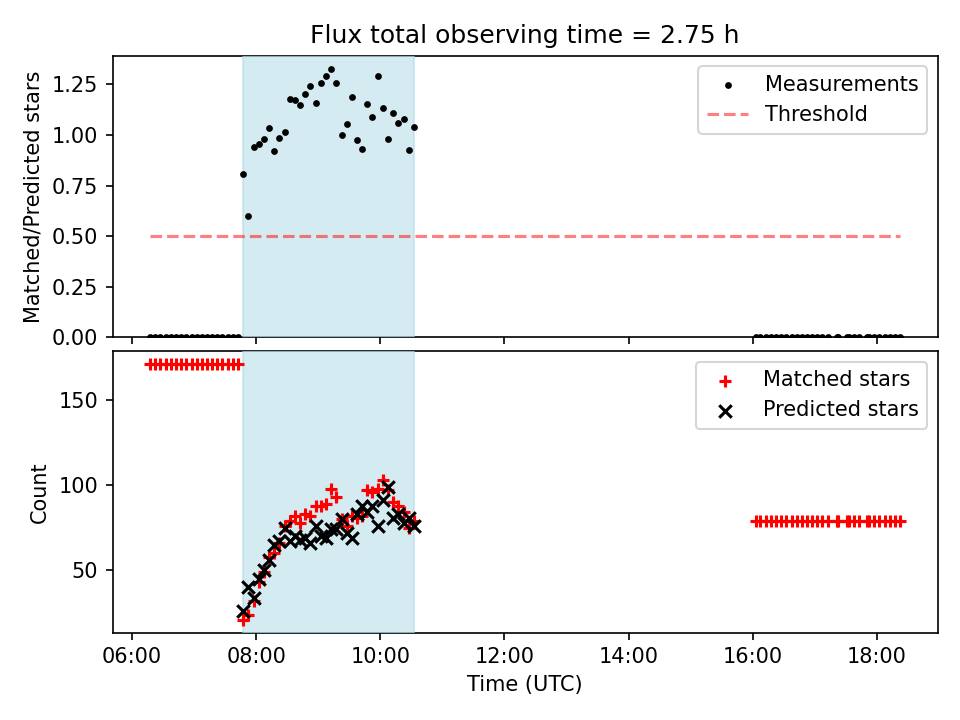 Flux total observing time = 2.75 h

Matched/Predicted stars

1.25
1.00
0.75
0.50
0.25
0.00

Measurements
Threshold

Count

150
100
50

Matched stars
Predicted stars

06:00 08:00 10:00 12:00 14:00 16:00 18:00

Time (UTC)